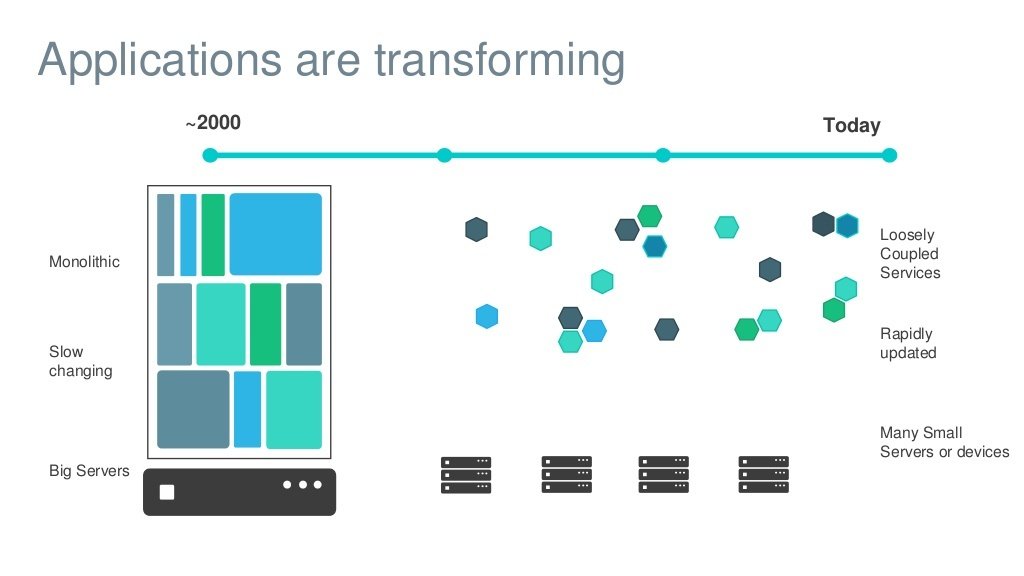 Applications are transforming

~2000

Today

Monolithic

Slow changing

Big Servers

Loosely Coupled Services

Rapidly updated

Many Small Servers or devices